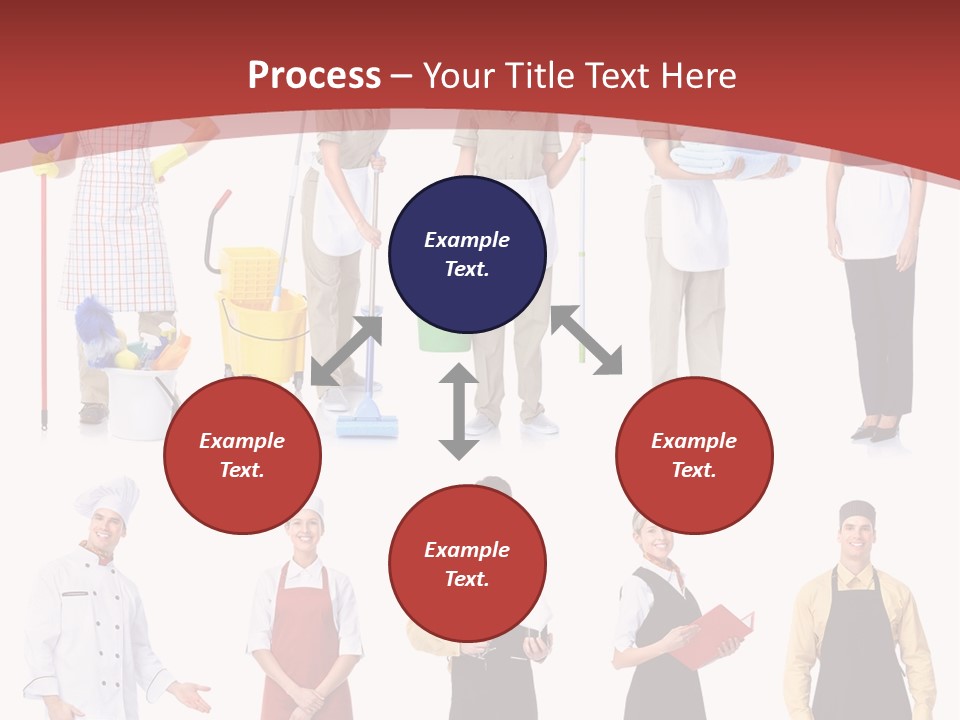 Process – Your Title Text Here

Example Text.

Example Text.

Example Text.

Example Text.